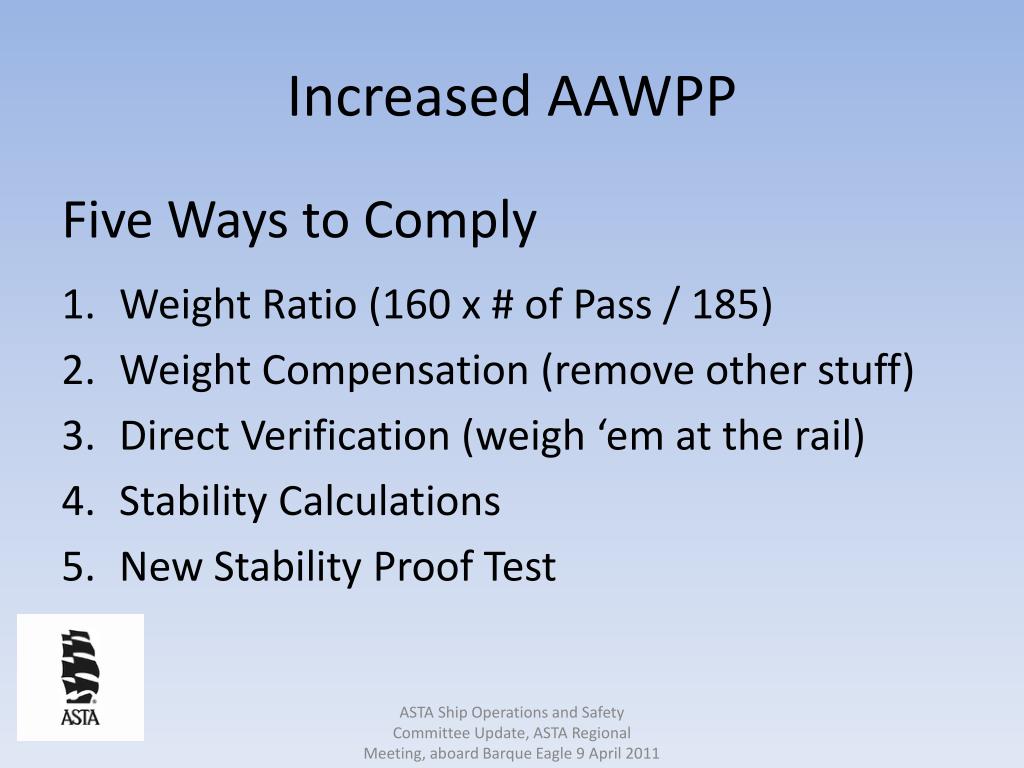 Increased AAWPP

Five Ways to Comply

1. Weight Ratio (160 x # of Pass / 185)
2. Weight Compensation (remove other stuff)
3. Direct Verification (weigh ‘em at the rail)
4. Stability Calculations
5. New Stability Proof Test

ASTA

ASTA Ship Operations and Safety Committee Update, ASTA Regional Meeting, aboard Barque Eagle 9 April 2011